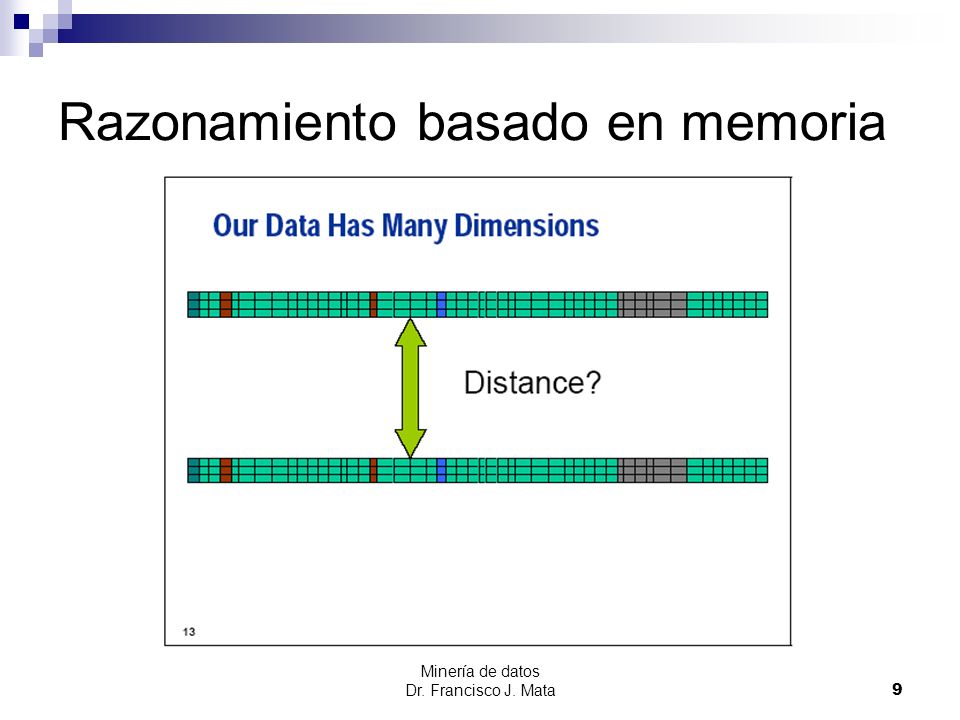 Razonamiento basado en memoria

Our Data Has Many Dimensions

Distance?

13

Minería de datos
Dr. Francisco J. Mata

9